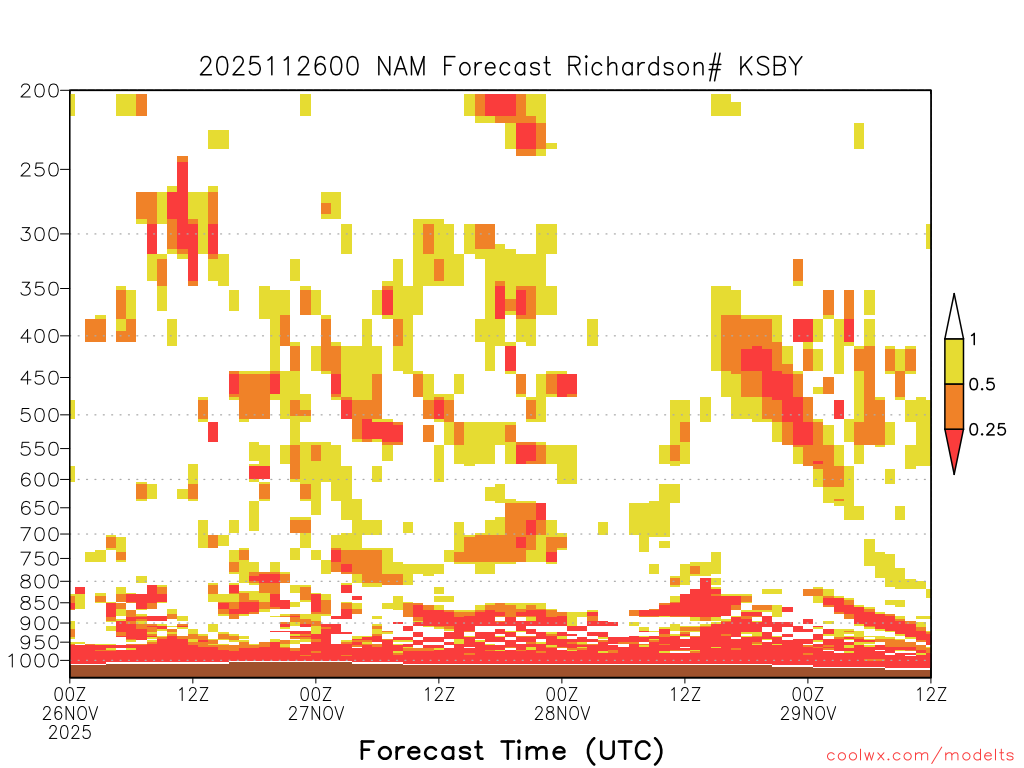 2025112600 NAM Forecast Richardson# KSBY

200
250
300
350
400
450
500
550
600
650
700
750
800
850
900
950
1000

1
0.5
0.25

00Z 26NOV 2025
12Z
00Z 27NOV
12Z
00Z 28NOV
12Z
00Z 29NOV
12Z

Forecast Time (UTC)

coolwx.com/modelts